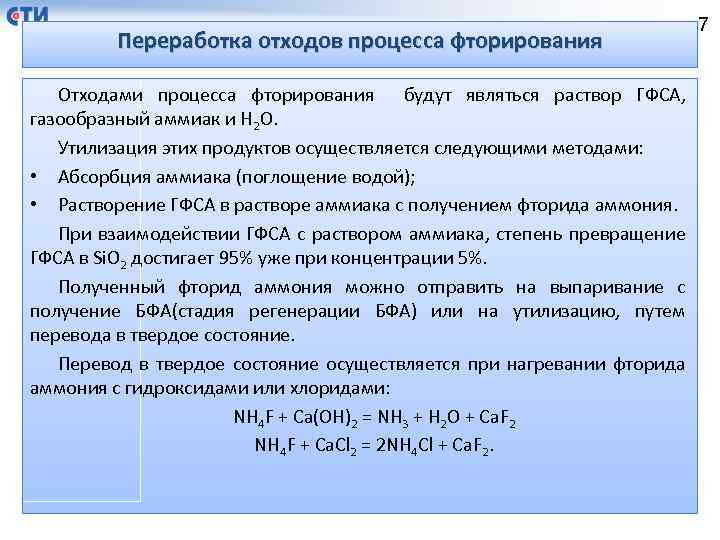 СТИ

7

Переработка отходов процесса фторирования

Отходами процесса фторирования будут являться раствор ГФСА, газообразный аммиак и $H_2O$.

Утилизация этих продуктов осуществляется следующими методами:

• Абсорбция аммиака (поглощение водой);

• Растворение ГФСА в растворе аммиака с получением фторида аммония.

При взаимодействии ГФСА с раствором аммиака, степень превращение ГФСА в $SiO_2$ достигает 95% уже при концентрации 5%.

Полученный фторид аммония можно отправить на выпаривание с получение БФА(стадия регенерации БФА) или на утилизацию, путем перевода в твердое состояние.

Перевод в твердое состояние осуществляется при нагревании фторида аммония с гидроксидами или хлоридами:

$NH_4F + Ca(OH)_2 = NH_3 + H_2O + CaF_2$

$NH_4F + CaCl_2 = 2NH_4Cl + CaF_2$.